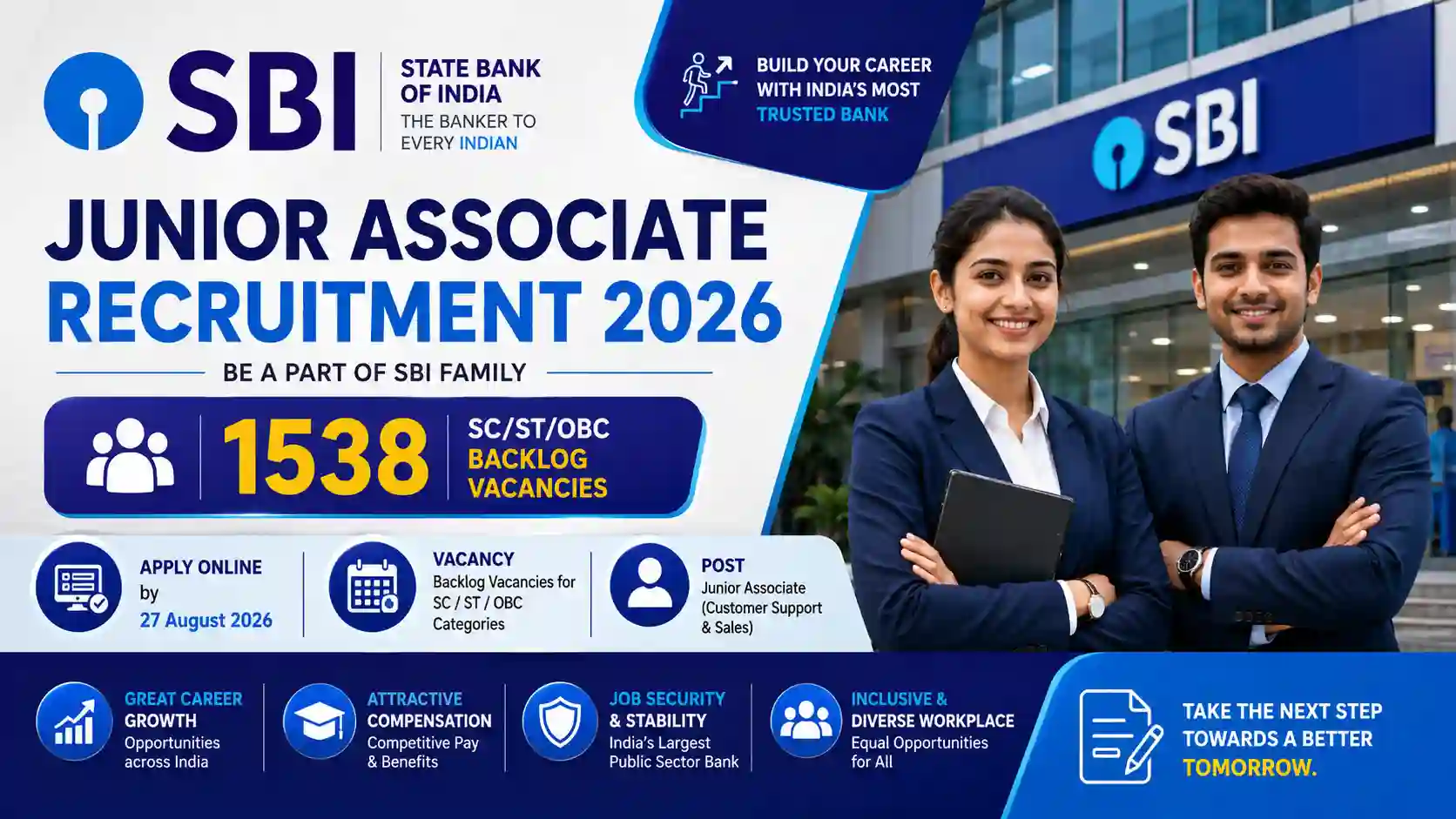 SBI

STATE BANK OF INDIA
THE BANKER TO EVERY INDIAN

BUILD YOUR CAREER WITH INDIA'S MOST TRUSTED BANK

SBI

JUNIOR ASSOCIATE RECRUITMENT 2026

BE A PART OF SBI FAMILY

1538 SC/ST/OBC BACKLOG VACANCIES

APPLY ONLINE by 27 August 2026

VACANCY
Backlog Vacancies for SC / ST / OBC Categories

POST
Junior Associate (Customer Support & Sales)

GREAT CAREER GROWTH
Opportunities across India

ATTRACTIVE COMPENSATION
Competitive Pay & Benefits

JOB SECURITY & STABILITY
India's Largest Public Sector Bank

INCLUSIVE & DIVERSE WORKPLACE
Equal Opportunities for All

TAKE THE NEXT STEP TOWARDS A BETTER TOMORROW.